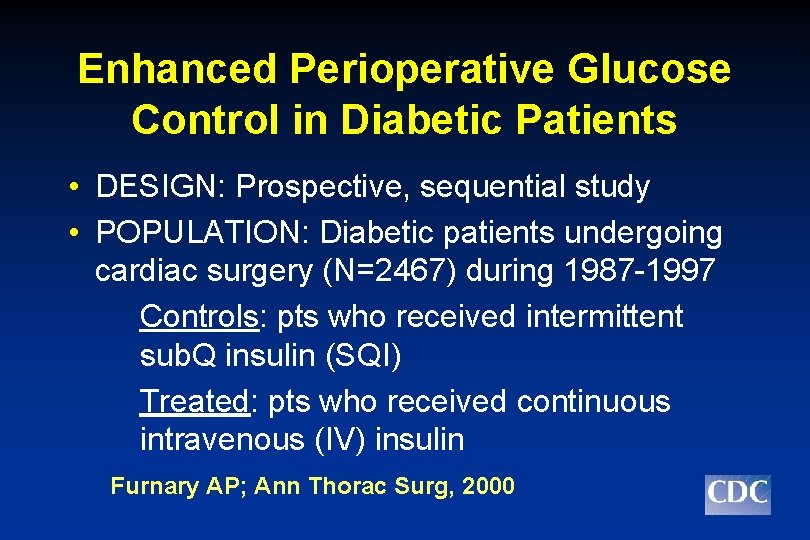 Enhanced Perioperative Glucose Control in Diabetic Patients

• DESIGN: Prospective, sequential study

• POPULATION: Diabetic patients undergoing cardiac surgery (N=2467) during 1987-1997

Controls: pts who received intermittent subQ insulin (SQI)

Treated: pts who received continuous intravenous (IV) insulin

Furnary AP; Ann Thorac Surg, 2000

CDC